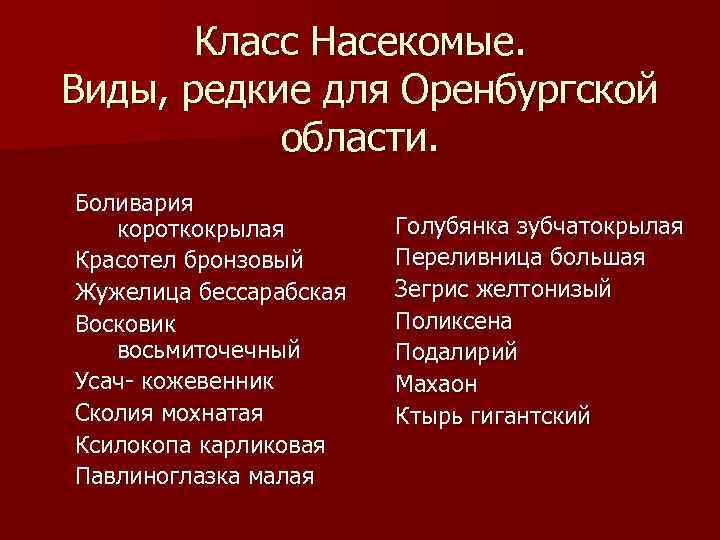 Класс Насекомые.
Виды, редкие для Оренбургской области.

Боливария короткокрылая
Красотел бронзовый
Жужелица бессарабская
Восковик восьмиточечный
Усач- кожевенник
Сколия мохнатая
Ксилокопа карликовая
Павлиноглазка малая

Голубянка зубчатокрылая
Переливница большая
Зегрис желтонизый
Поликсена
Подалирий
Махаон
Ктырь гигантский